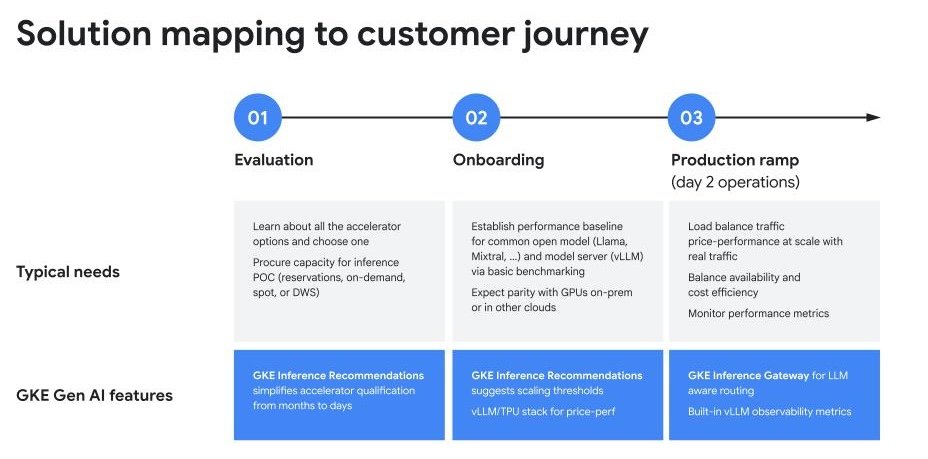 Solution mapping to customer journey

01
Evaluation

02
Onboarding

03
Production ramp
(day 2 operations)

Typical needs

Learn about all the accelerator options and choose one

Procure capacity for inference POC (reservations, on-demand, spot, or DWS)

Establish performance baseline for common open model (Llama, Mixtral, ...) and model server (vLLM) via basic benchmarking

Expect parity with GPUs on-prem or in other clouds

Load balance traffic price-performance at scale with real traffic

Balance availability and cost efficiency

Monitor performance metrics

GKE Gen AI features

GKE Inference Recommendations simplifies accelerator qualification from months to days

GKE Inference Recommendations suggests scaling thresholds

vLLM/TPU stack for price-perf

GKE Inference Gateway for LLM aware routing

Built-in vLLM observability metrics